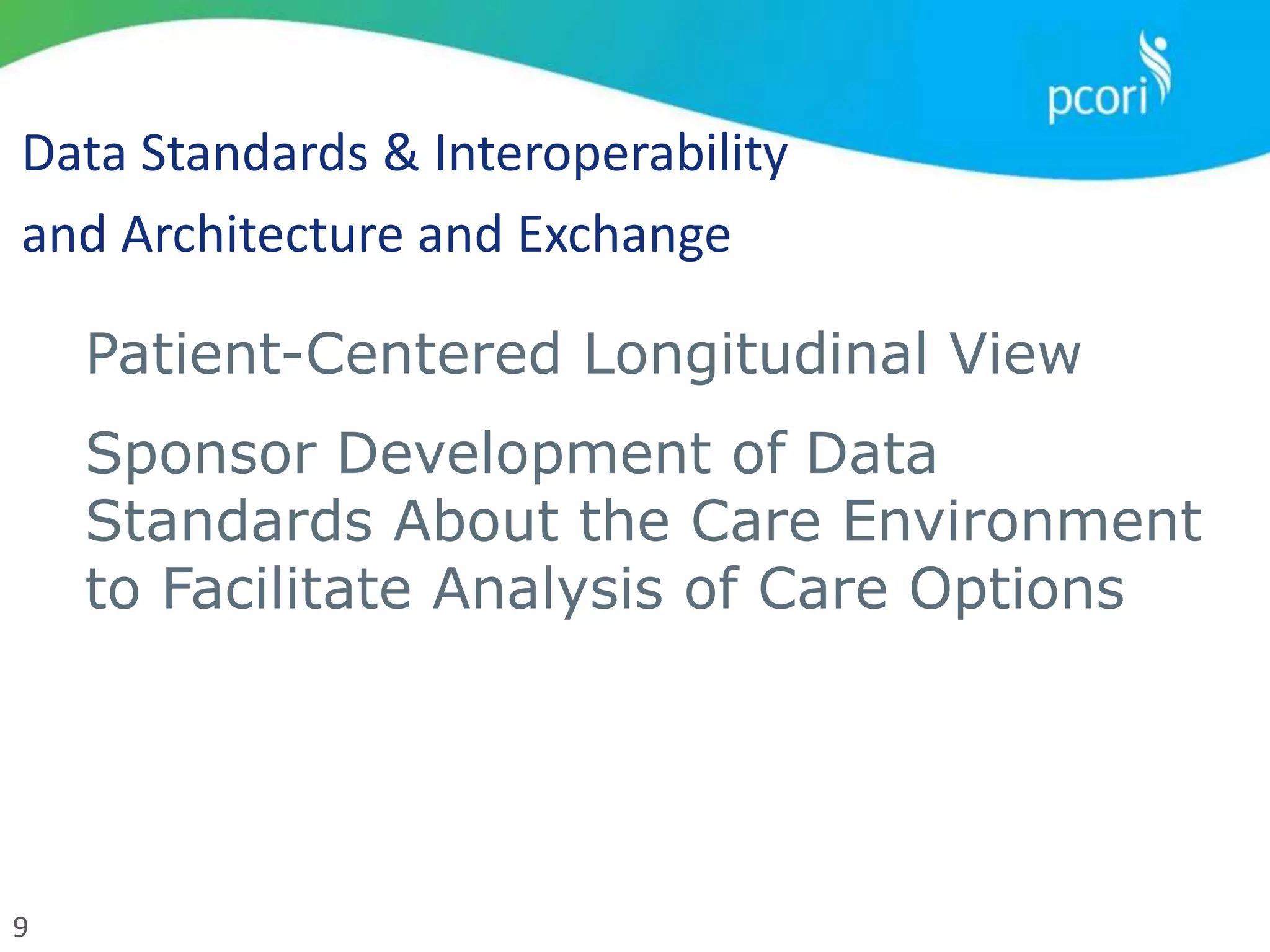 pcori

Data Standards & Interoperability
and Architecture and Exchange

Patient-Centered Longitudinal View

Sponsor Development of Data Standards About the Care Environment to Facilitate Analysis of Care Options

9